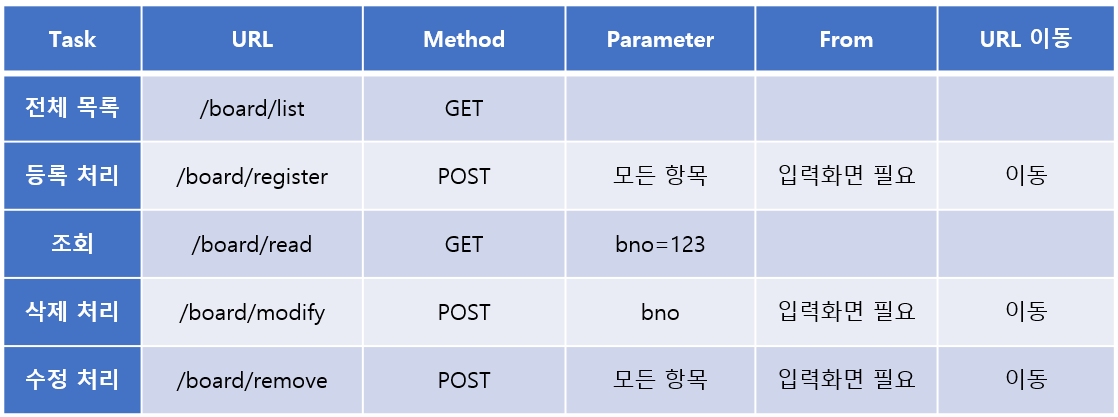 | Task | URL | Method | Parameter | From | URL 이동 |
|---|---|---|---|---|---|
| 전체 목록 | /board/list | GET | | | |
| 등록 처리 | /board/register | POST | 모든 항목 | 입력화면 필요 | 이동 |
| 조회 | /board/read | GET | bno=123 | | |
| 삭제 처리 | /board/modify | POST | bno | 입력화면 필요 | 이동 |
| 수정 처리 | /board/remove | POST | 모든 항목 | 입력화면 필요 | 이동 |